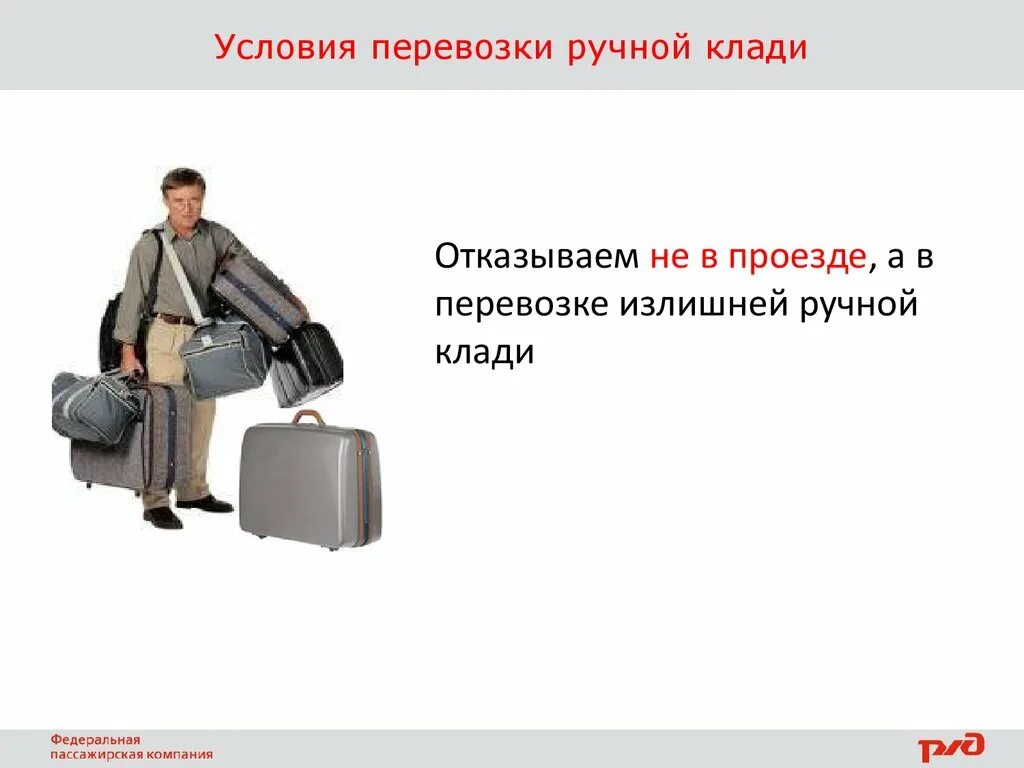 Условия перевозки ручной клади

Отказываем не в проезде, а в перевозке излишней ручной клади

Федеральная пассажирская компания

РЖД